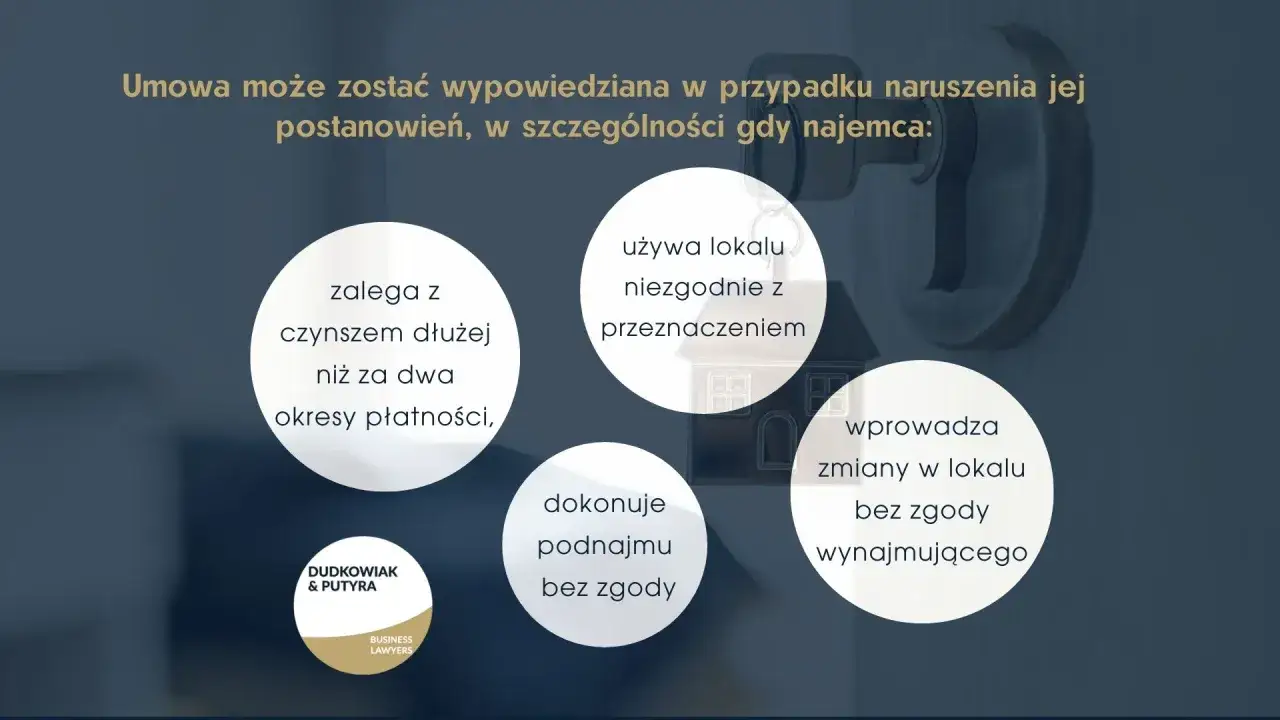 Umowa może zostać wypowiedziana w przypadku naruszenia jej postanowień, w szczególności gdy najemca:

zalega z czynszem dłużej niż za dwa okresy płatności,

używa lokalu niezgodnie z przeznaczeniem

dokonuje podnajmu bez zgody

wprowadza zmiany w lokalu bez zgody wynajmującego

DUDKOWIAK & PUTYRA
BUSINESS LAWYERS